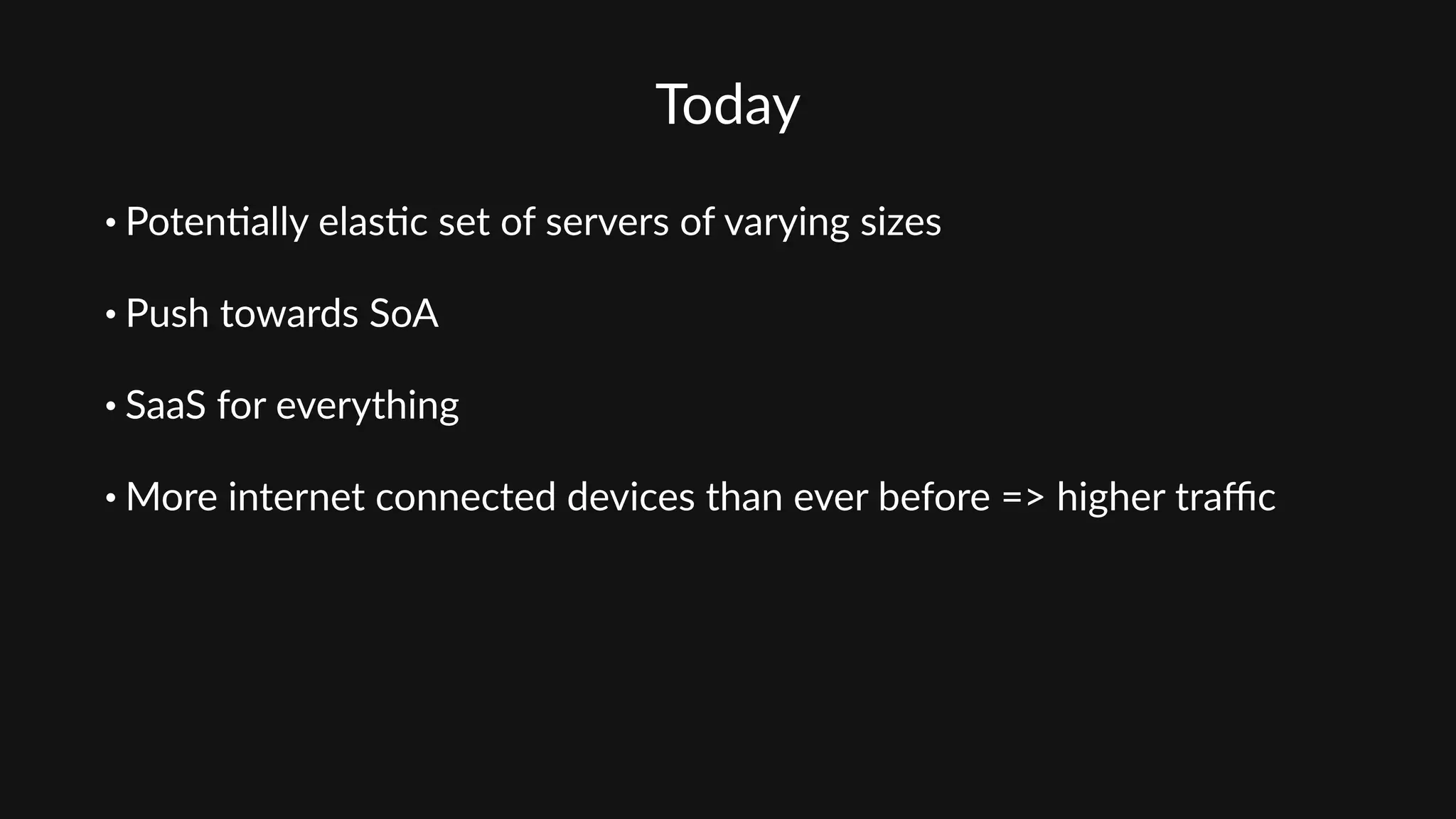 Today

• Potentially elastic set of servers of varying sizes

• Push towards SoA

• SaaS for everything

• More internet connected devices than ever before => higher traffic